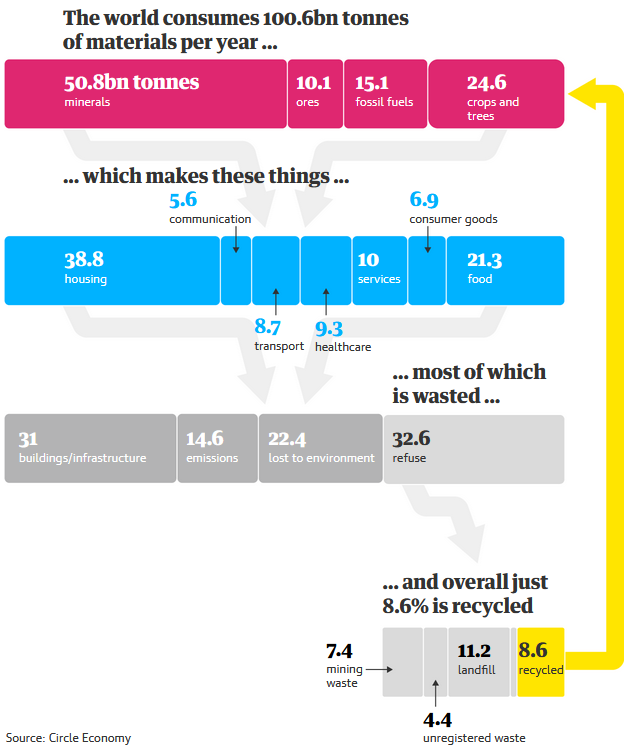 The world consumes 100.6bn tonnes of materials per year ...

50.8bn tonnes
minerals

10.1
ores

15.1
fossil fuels

24.6
crops and trees

... which makes these things ...

5.6
communication

6.9
consumer goods

38.8
housing

10
services

21.3
food

8.7
transport

9.3
healthcare

... most of which is wasted ...

31
buildings/infrastructure

14.6
emissions

22.4
lost to environment

32.6
refuse

... and overall just 8.6% is recycled

7.4
mining waste

11.2
landfill

8.6
recycled

4.4
unregistered waste

Source: Circle Economy